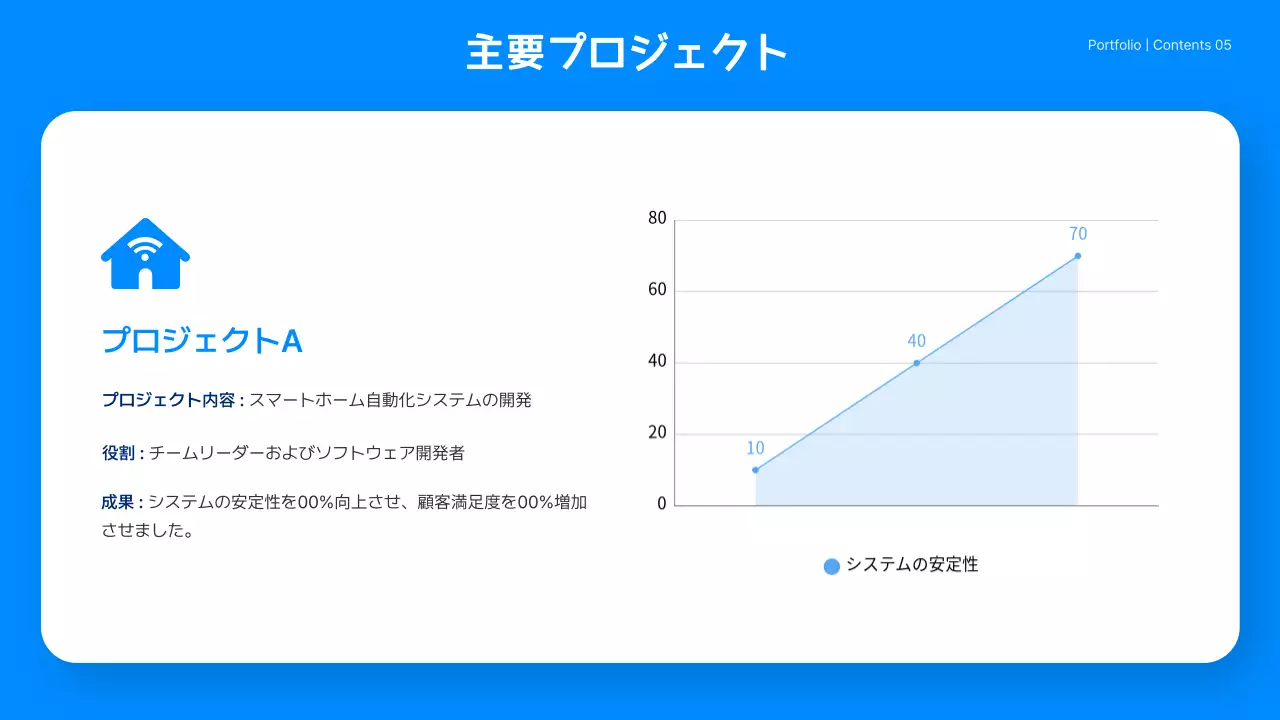 主要プロジェクト

Portfolio | Contents 05

プロジェクトA

プロジェクト内容 : スマートホーム自動化システムの開発

役割 : チームリーダーおよびソフトウェア開発者

成果 : システムの安定性を00%向上させ、顧客満足度を00%増加させました。

80
60
40
20
0

10
40
70

システムの安定性